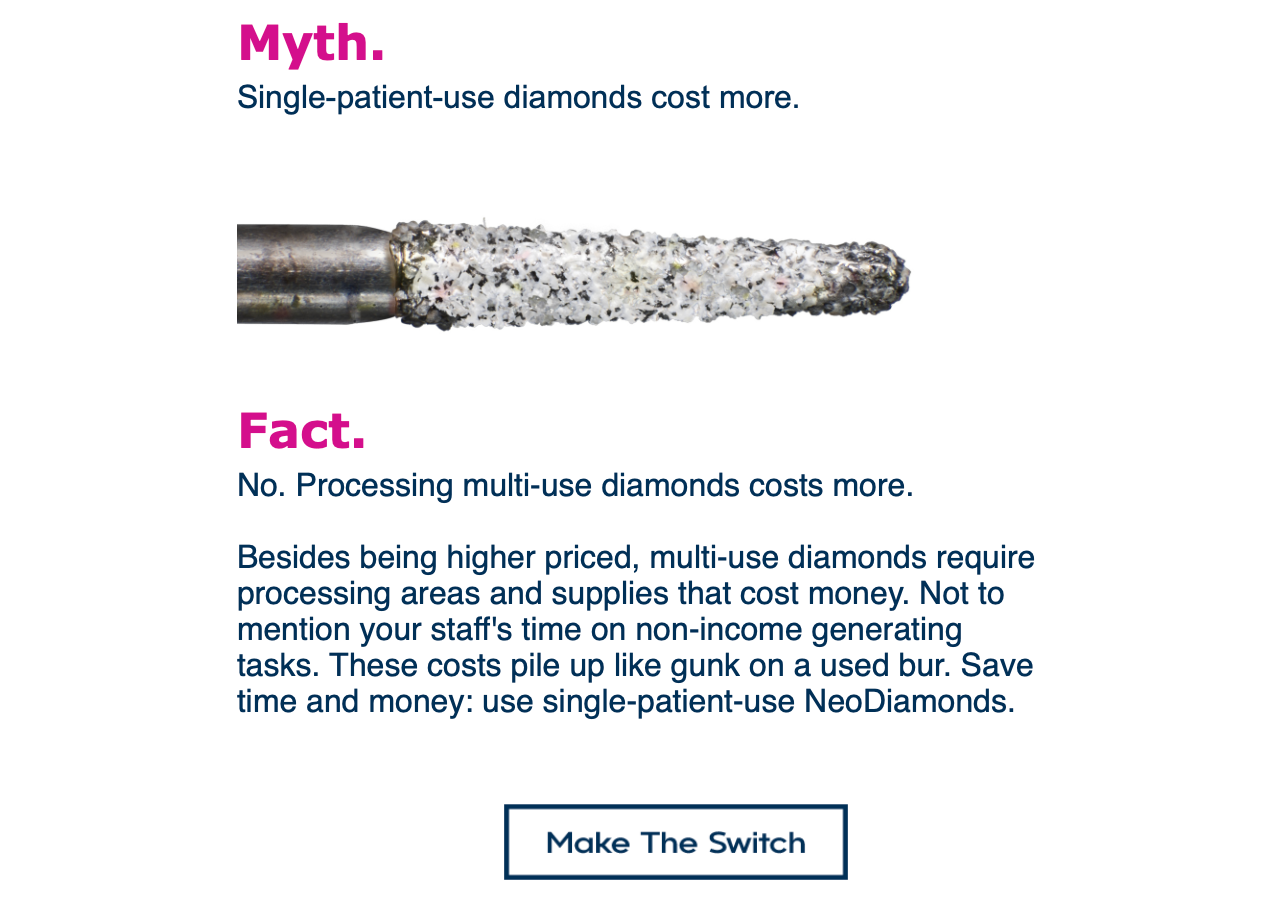 Myth.
Single-patient-use diamonds cost more.

Fact.
No. Processing multi-use diamonds costs more.

Besides being higher priced, multi-use diamonds require processing areas and supplies that cost money. Not to mention your staff's time on non-income generating tasks. These costs pile up like gunk on a used bur. Save time and money: use single-patient-use NeoDiamonds.

Make The Switch